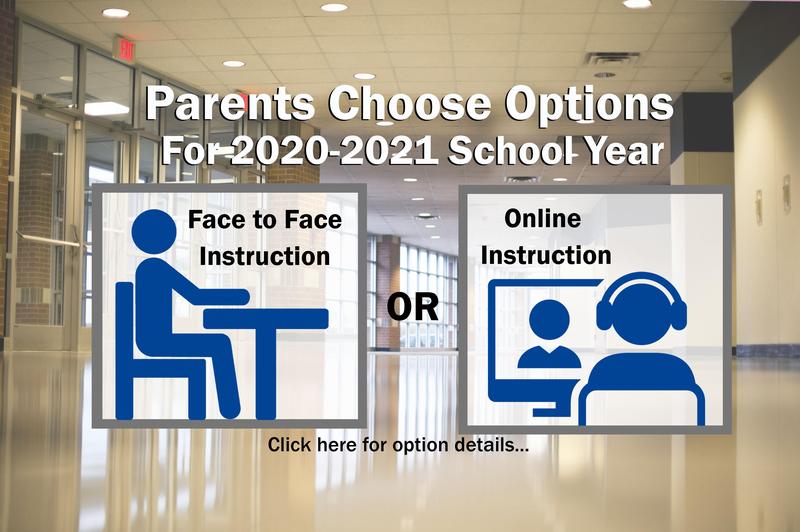 Parents Choose Options
For 2020-2021 School Year

Face to Face Instruction

OR

Online Instruction

Click here for option details...